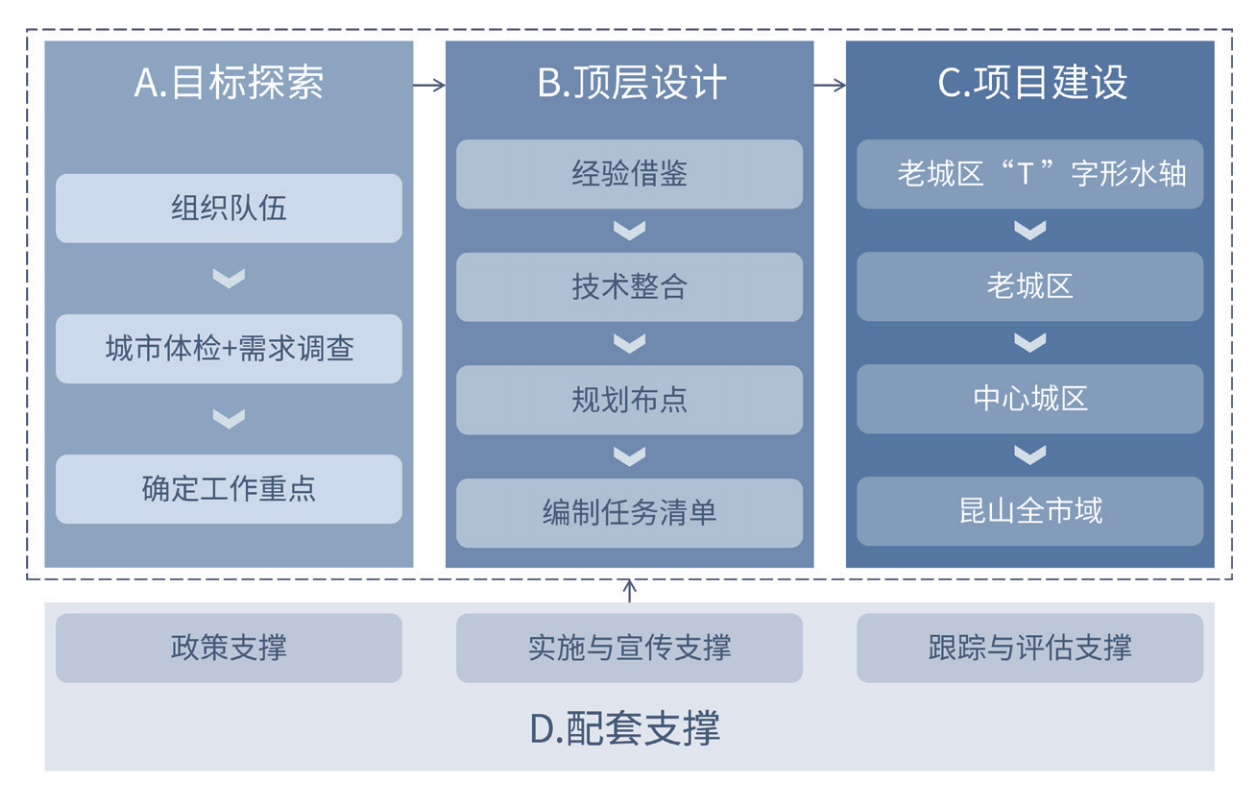 A.目标探索

组织队伍

城市体检+需求调查

确定工作重点

B.顶层设计

经验借鉴

技术整合

规划布点

编制任务清单

C.项目建设

老城区“T”字形水轴

老城区

中心城区

昆山全市域

政策支撑

实施与宣传支撑

跟踪与评估支撑

D.配套支撑